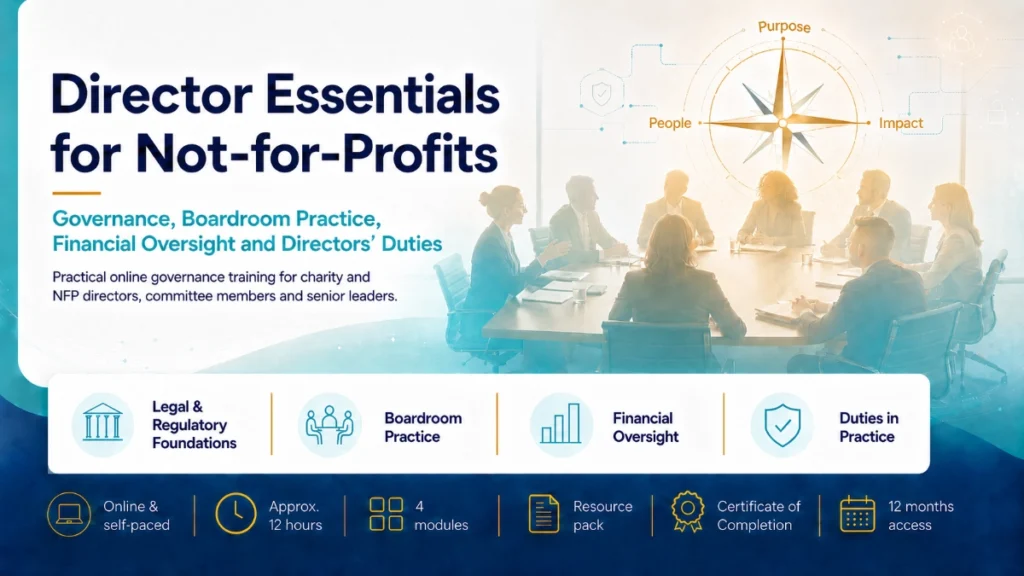 Director Essentials for Not-for-Profits

Governance, Boardroom Practice, Financial Oversight and Directors' Duties

Practical online governance training for charity and NFP directors, committee members and senior leaders.

Purpose

People

Impact

Legal & Regulatory Foundations

Boardroom Practice

Financial Oversight

Duties in Practice

Online & self-paced

Approx. 12 hours

4 modules

Resource pack

Certificate of Completion

12 months access